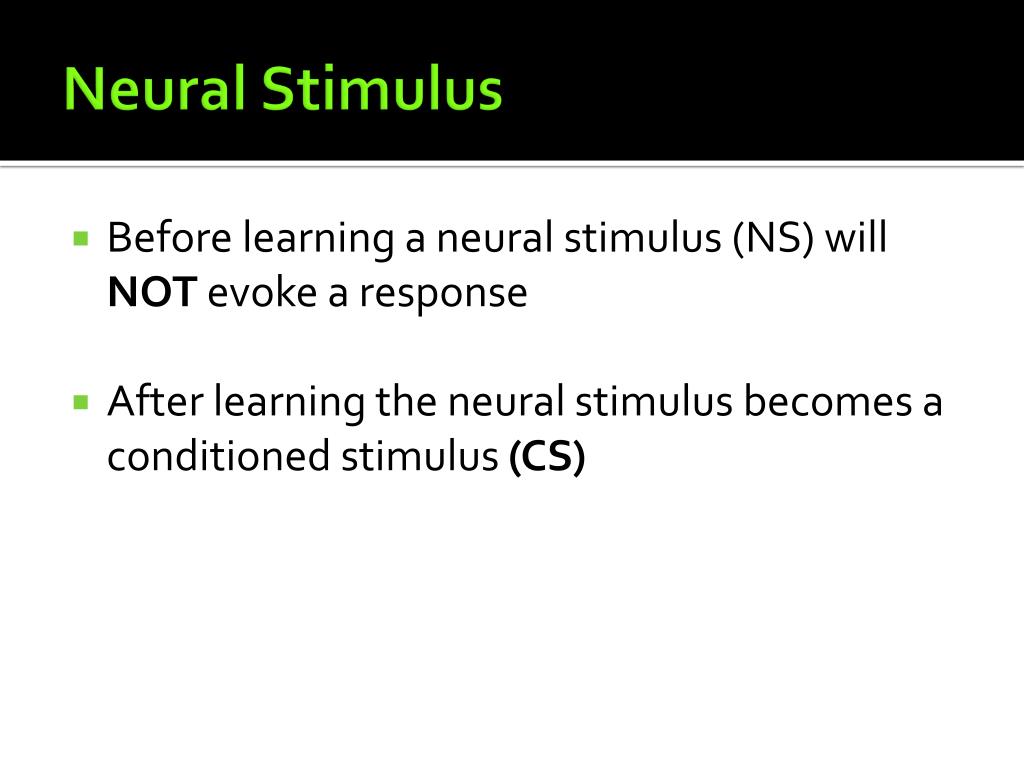 Neural Stimulus

Before learning a neural stimulus (NS) will NOT evoke a response

After learning the neural stimulus becomes a conditioned stimulus (CS)